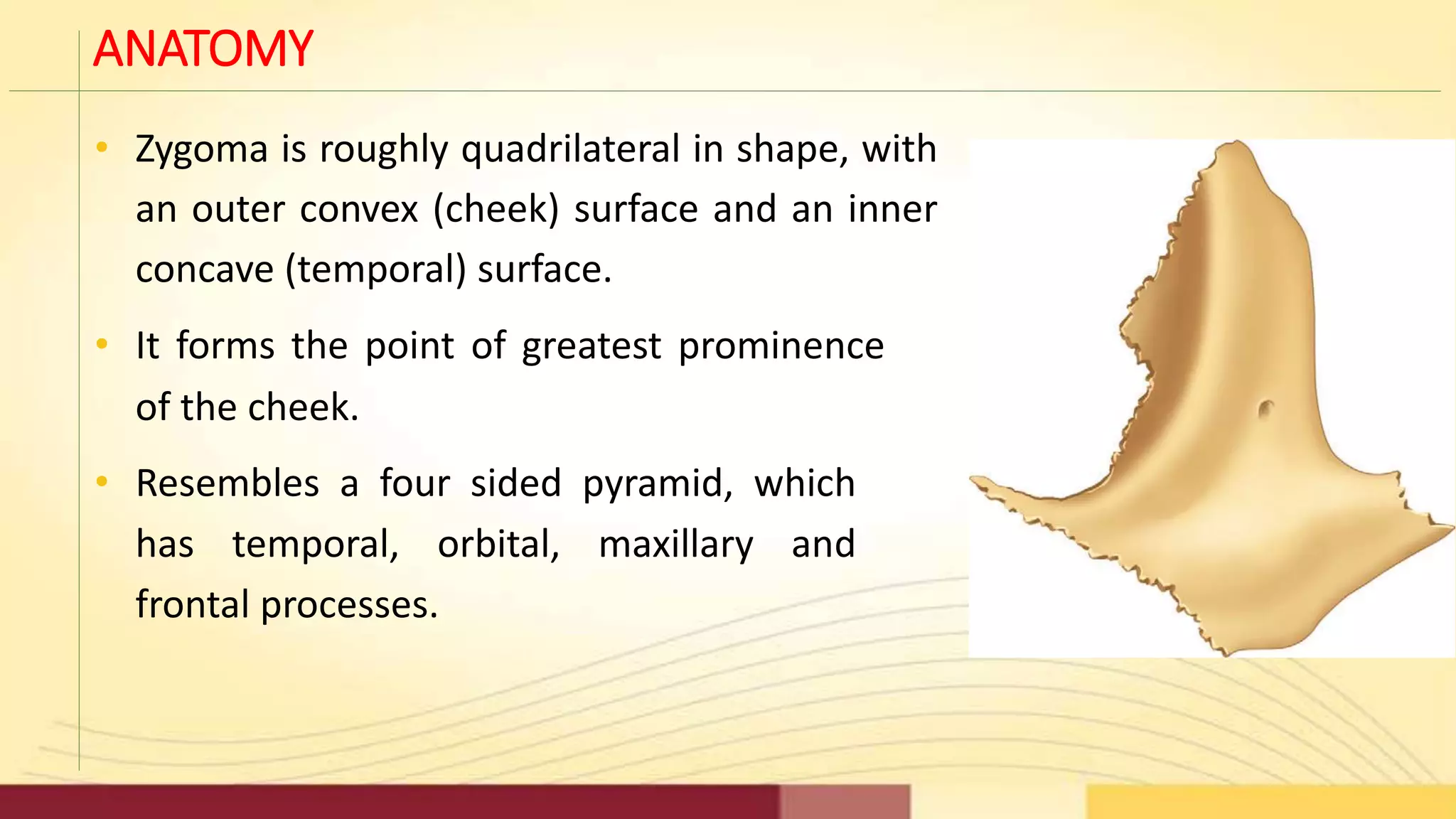 ANATOMY

• Zygoma is roughly quadrilateral in shape, with an outer convex (cheek) surface and an inner concave (temporal) surface.

• It forms the point of greatest prominence of the cheek.

• Resembles a four sided pyramid, which has temporal, orbital, maxillary and frontal processes.